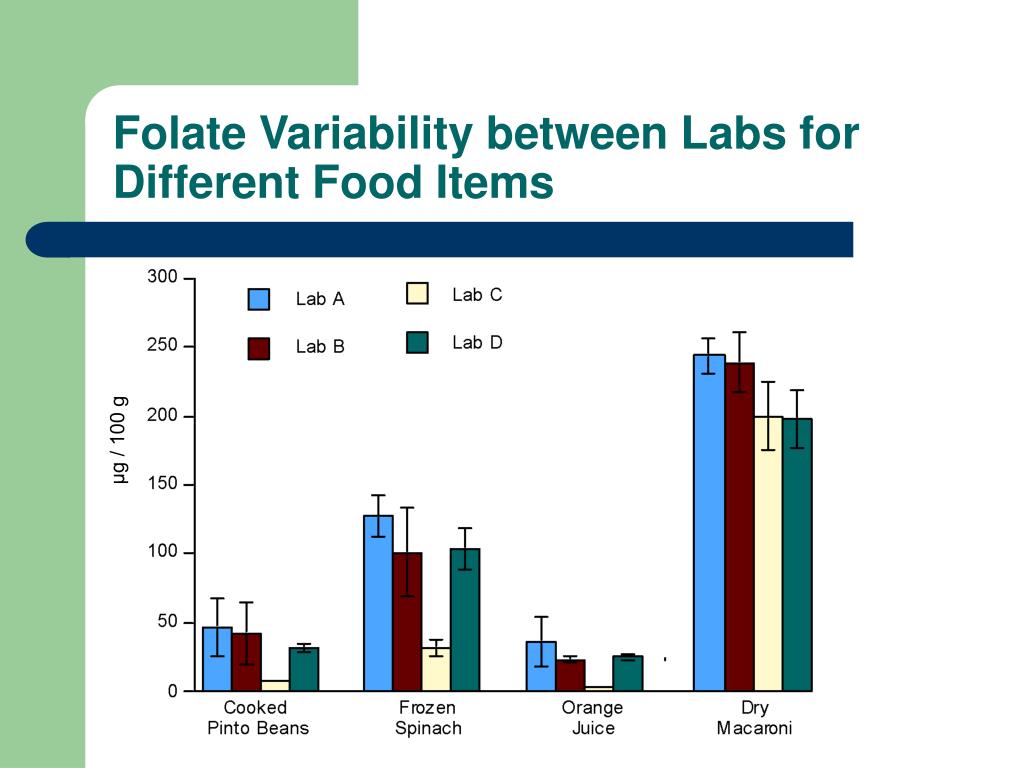 Folate Variability between Labs for Different Food Items

Lab A
Lab B
Lab C
Lab D

μg / 100 g

300
250
200
150
100
50
0

Cooked Pinto Beans
Frozen Spinach
Orange Juice
Dry Macaroni